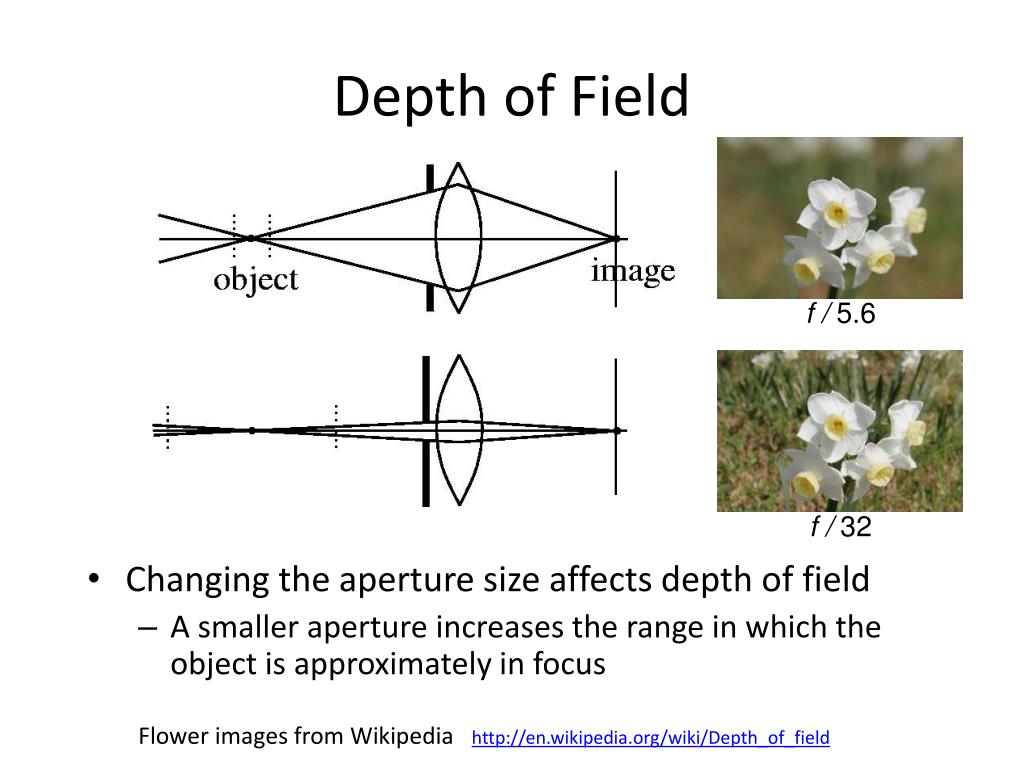 Depth of Field

object

image

f / 5.6

f / 32

• Changing the aperture size affects depth of field
– A smaller aperture increases the range in which the object is approximately in focus

Flower images from Wikipedia http://en.wikipedia.org/wiki/Depth_of_field